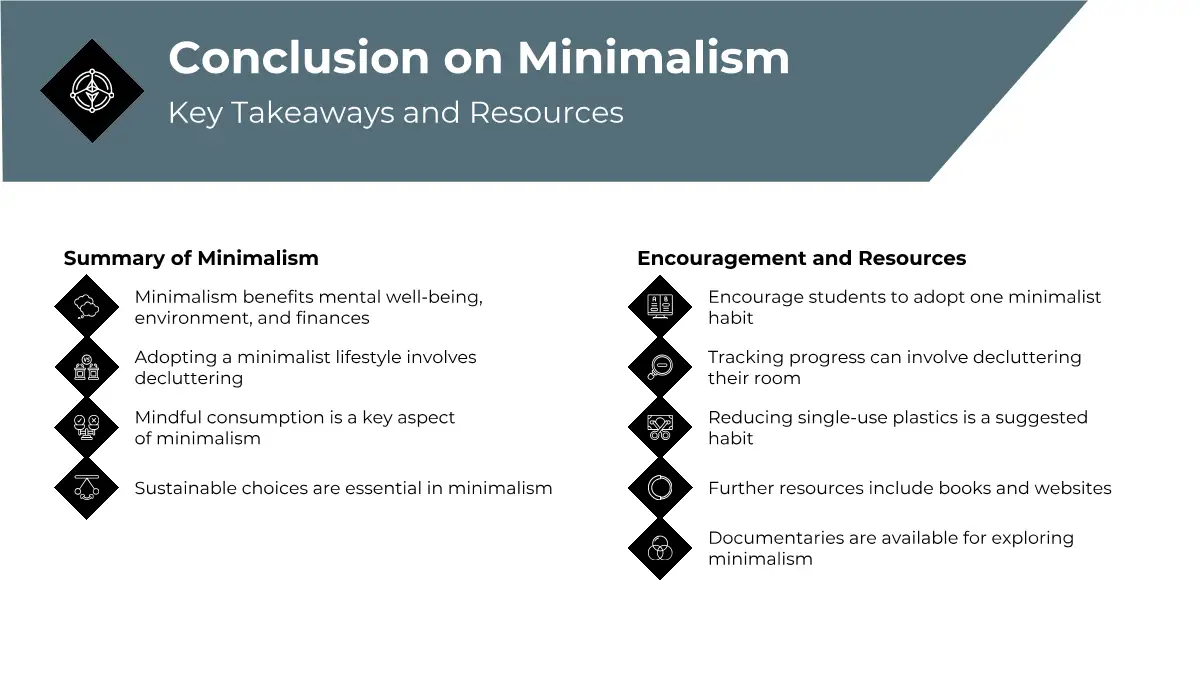 Conclusion on Minimalism

Key Takeaways and Resources

Summary of Minimalism

Minimalism benefits mental well-being, environment, and finances

Adopting a minimalist lifestyle involves decluttering

Mindful consumption is a key aspect of minimalism

Sustainable choices are essential in minimalism

Encouragement and Resources

Encourage students to adopt one minimalist habit

Tracking progress can involve decluttering their room

Reducing single-use plastics is a suggested habit

Further resources include books and websites

Documentaries are available for exploring minimalism